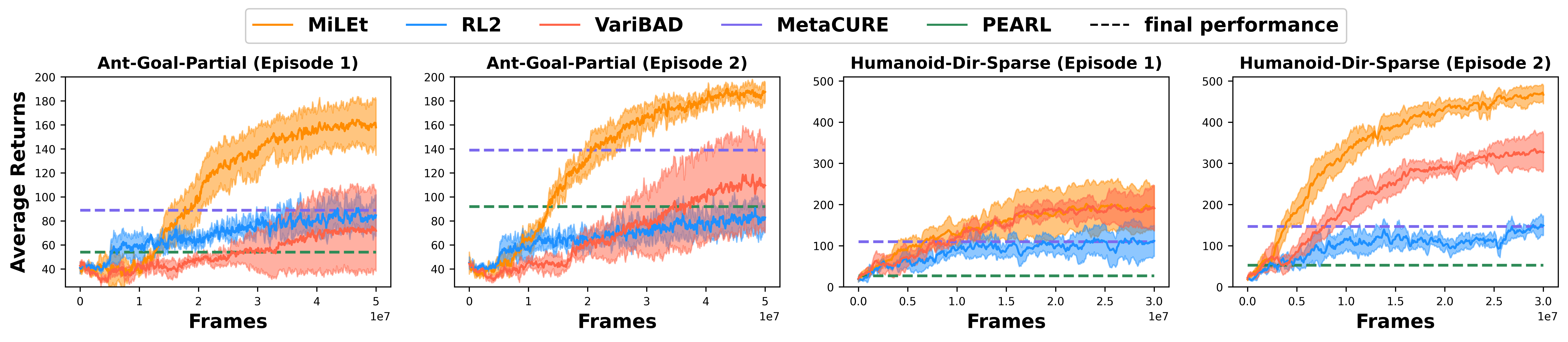 MiLEt RL2 VariBAD MetaCURE PEARL final performance

Ant-Goal-Partial (Episode 1)

Average Returns

200 180 160 140 120 100 80 60 40

0 1 2 3 4 5

1e7

Frames

Ant-Goal-Partial (Episode 2)

200 180 160 140 120 100 80 60 40

0 1 2 3 4 5

1e7

Frames

Humanoid-Dir-Sparse (Episode 1)

500 400 300 200 100 0

0.0 0.5 1.0 1.5 2.0 2.5 3.0

1e7

Frames

Humanoid-Dir-Sparse (Episode 2)

500 400 300 200 100 0

0.0 0.5 1.0 1.5 2.0 2.5 3.0

1e7

Frames